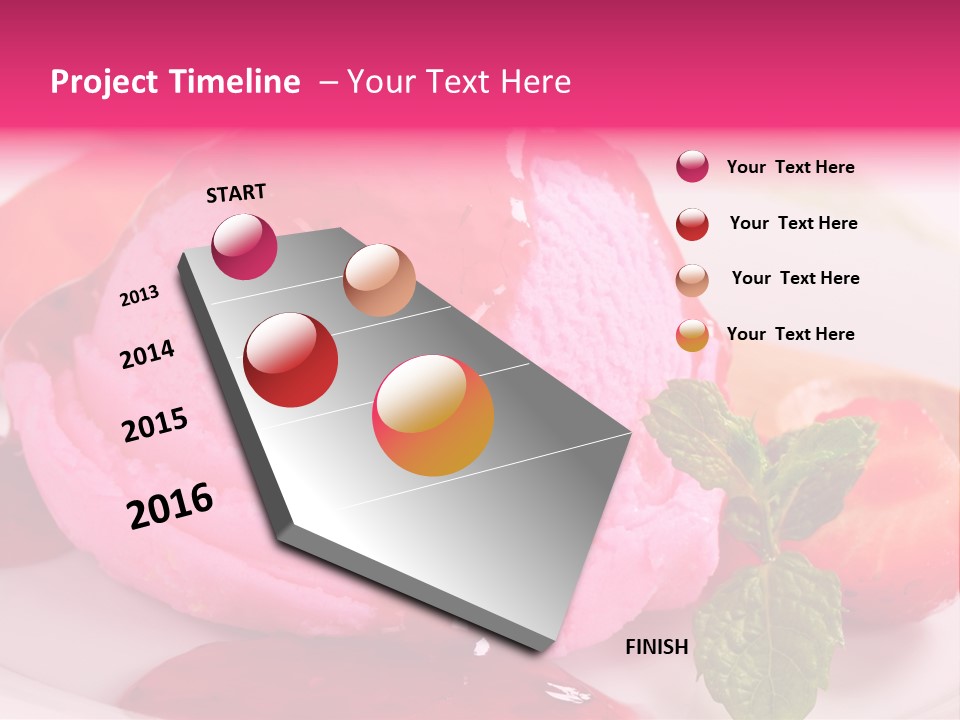 Project Timeline – Your Text Here

START

2013

2014

2015

2016

FINISH

Your Text Here

Your Text Here

Your Text Here

Your Text Here